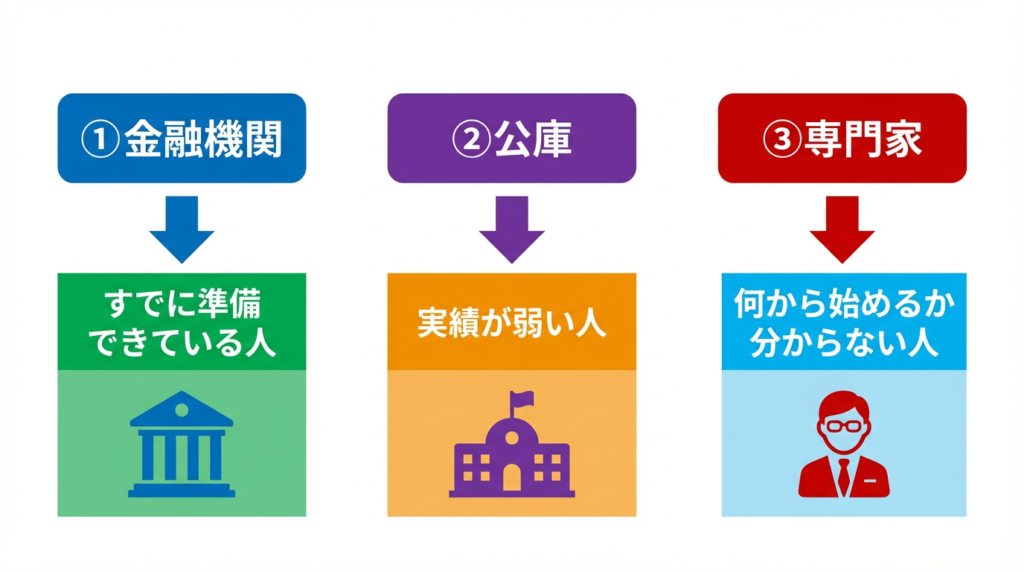 ①金融機関

すでに準備できている人

②公庫

実績が弱い人

③専門家

何から始めるか分からない人